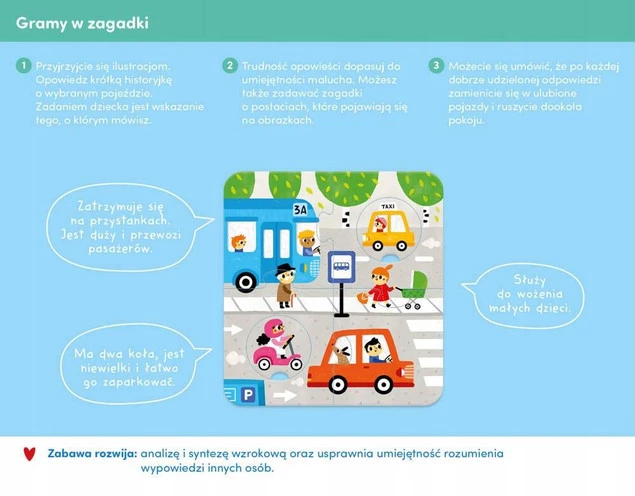 Gramy w zagadki

1 Przyjrzyjcie się ilustracjom. Opowiedz krótką historyjkę o wybranym pojeździe. Zadaniem dziecka jest wskazanie tego, o którym mówisz.

2 Trudność opowieści dopasuj do umiejętności malucha. Możesz także zadawać zagadki o postaciach, które pojawiają się na obrazkach.

3 Możecie się umówić, że po każdej dobrze udzielonej odpowiedzi zamienicie się w ulubione pojazdy i ruszycie dookoła pokoju.

Zatrzymuje się na przystankach. Jest duży i przewozi pasażerów.

3A

TAXI

Służy do wożenia małych dzieci.

Ma dwa koła, jest niewielki i łatwo go zaparkować.

P

Zabawa rozwija: analizę i syntezę wzrokową oraz usprawnia umiejętność rozumienia wypowiedzi innych osób.